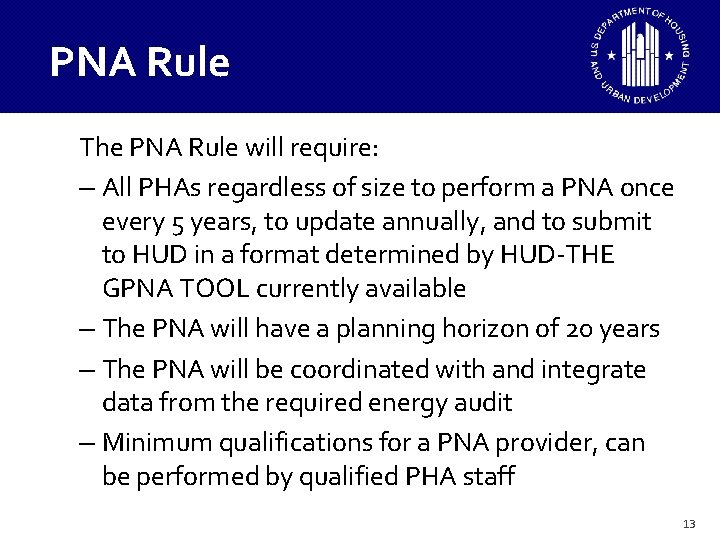 PNA Rule

U.S. DEPARTMENT OF HOUSING AND URBAN DEVELOPMENT

The PNA Rule will require:

– All PHAs regardless of size to perform a PNA once every 5 years, to update annually, and to submit to HUD in a format determined by HUD-THE GPNA TOOL currently available

– The PNA will have a planning horizon of 20 years

– The PNA will be coordinated with and integrate data from the required energy audit

– Minimum qualifications for a PNA provider, can be performed by qualified PHA staff

13